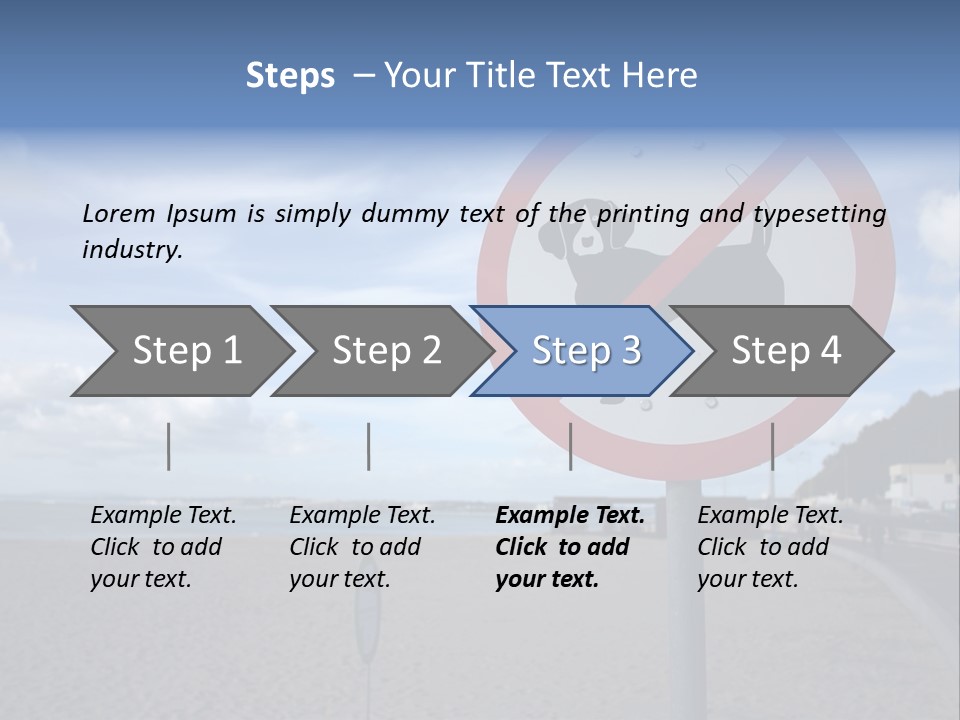 Steps – Your Title Text Here

Lorem Ipsum is simply dummy text of the printing and typesetting industry.

Step 1

Step 2

Step 3

Step 4

Example Text. Click to add your text.

Example Text. Click to add your text.

Example Text. Click to add your text.

Example Text. Click to add your text.